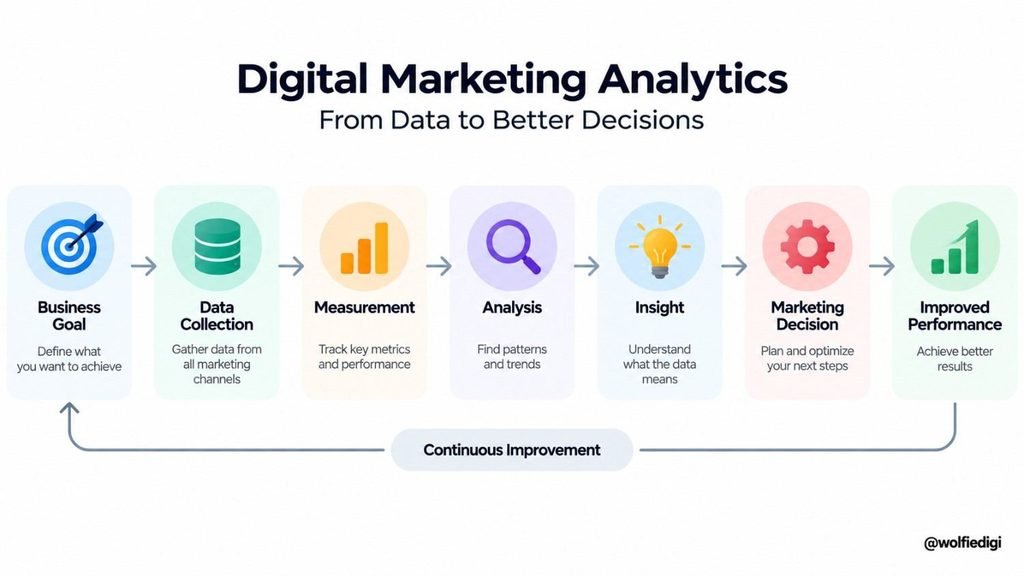 Digital Marketing Analytics
From Data to Better Decisions

Business Goal
Define what you want to achieve

Data Collection
Gather data from all marketing channels

Measurement
Track key metrics and performance

Analysis
Find patterns and trends

Insight
Understand what the data means

Marketing Decision
Plan and optimize your next steps

Improved Performance
Achieve better results

Continuous Improvement

@wolfiedigi